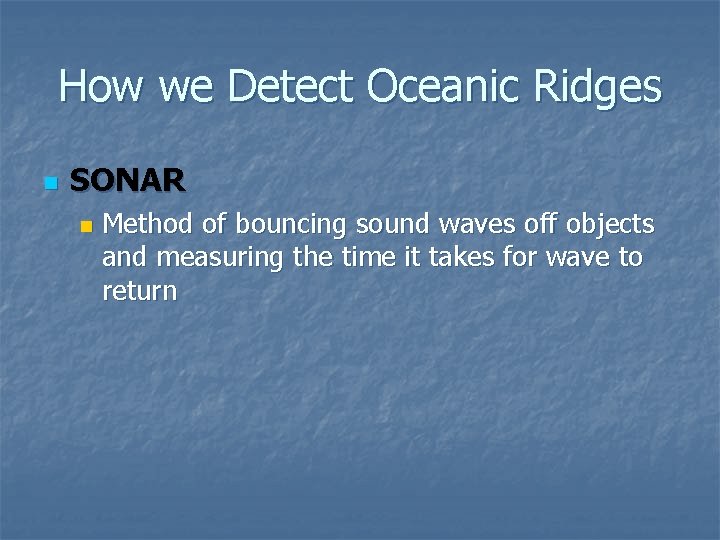 How we Detect Oceanic Ridges

SONAR

Method of bouncing sound waves off objects and measuring the time it takes for wave to return